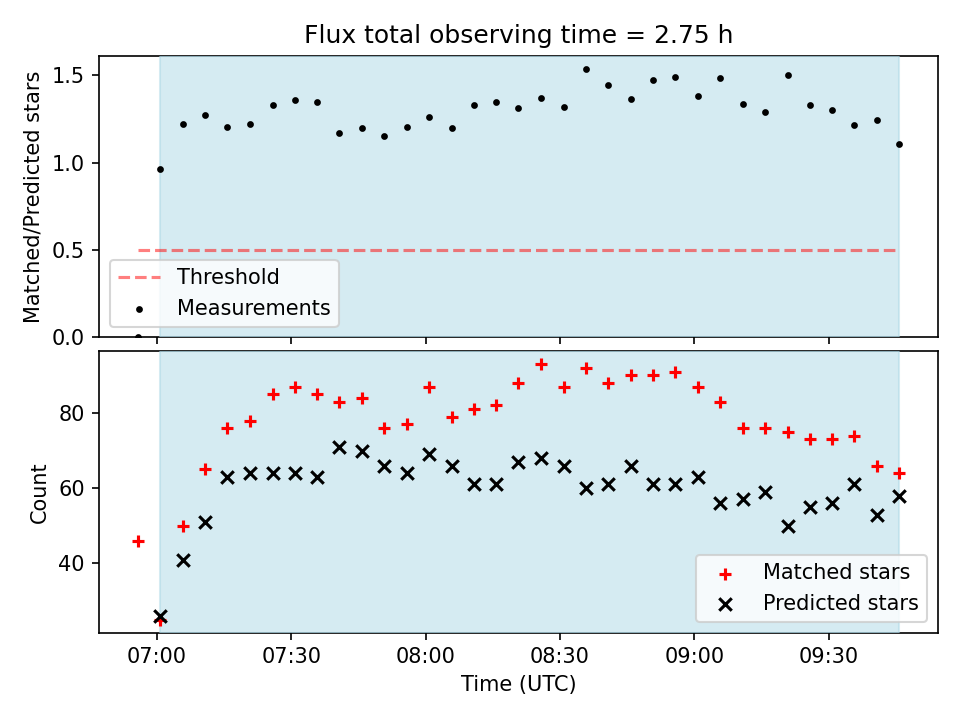 Flux total observing time = 2.75 h

Matched/Predicted stars

1.5
1.0
0.5
0.0

Threshold
Measurements

Count

80
60
40

Matched stars
Predicted stars

07:00
07:30
08:00
08:30
09:00
09:30

Time (UTC)